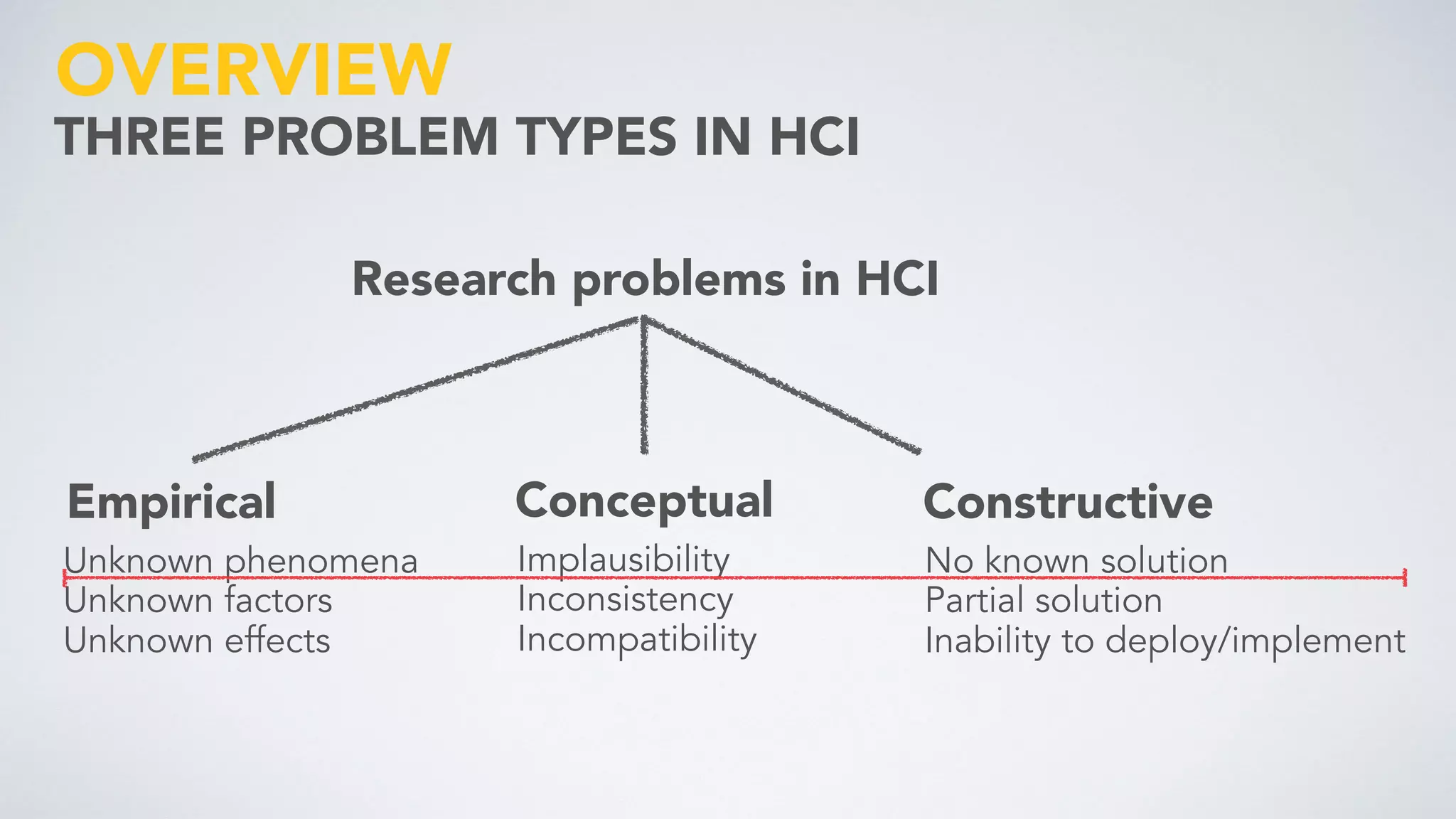 OVERVIEW
THREE PROBLEM TYPES IN HCI

Research problems in HCI

Empirical
Unknown phenomena
Unknown factors
Unknown effects

Conceptual
Implausibility
Inconsistency
Incompatibility

Constructive
No known solution
Partial solution
Inability to deploy/implement